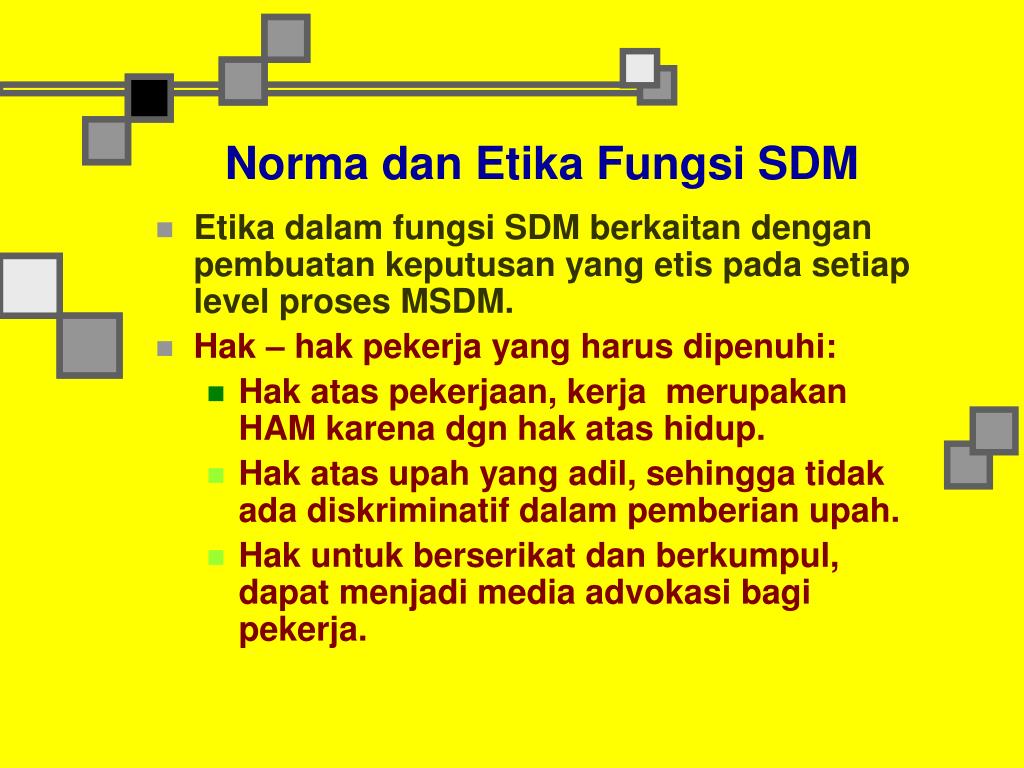 Norma dan Etika Fungsi SDM

Etika dalam fungsi SDM berkaitan dengan pembuatan keputusan yang etis pada setiap level proses MSDM.

Hak – hak pekerja yang harus dipenuhi:

Hak atas pekerjaan, kerja merupakan HAM karena dgn hak atas hidup.

Hak atas upah yang adil, sehingga tidak ada diskriminatif dalam pemberian upah.

Hak untuk berserikat dan berkumpul, dapat menjadi media advokasi bagi pekerja.